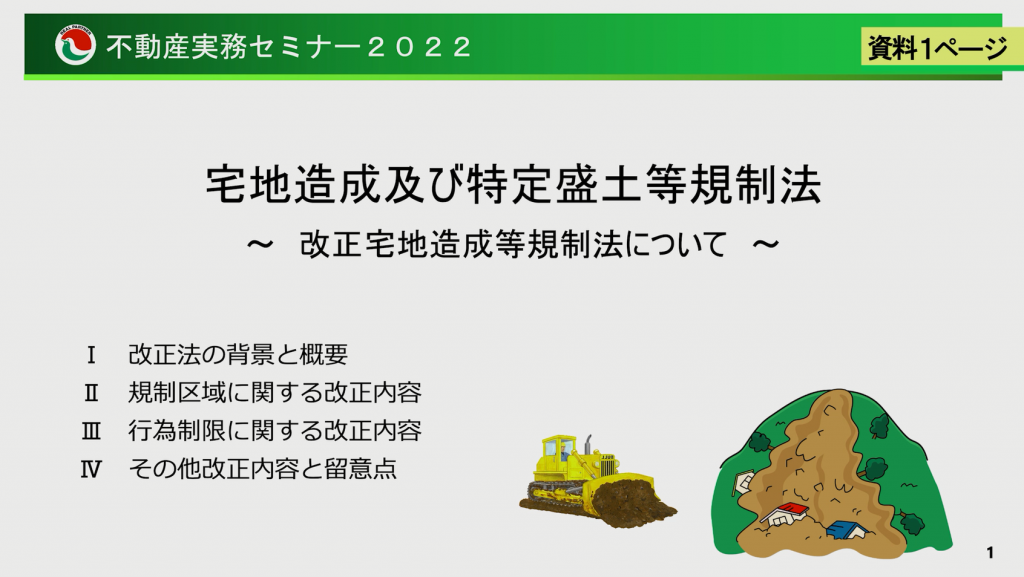 不動産実務セミナー２０２２

資料1ページ

宅地造成及び特定盛土等規制法

～ 改正宅地造成等規制法について ～

Ⅰ 改正法の背景と概要
Ⅱ 規制区域に関する改正内容
Ⅲ 行為制限に関する改正内容
Ⅳ その他改正内容と留意点

1